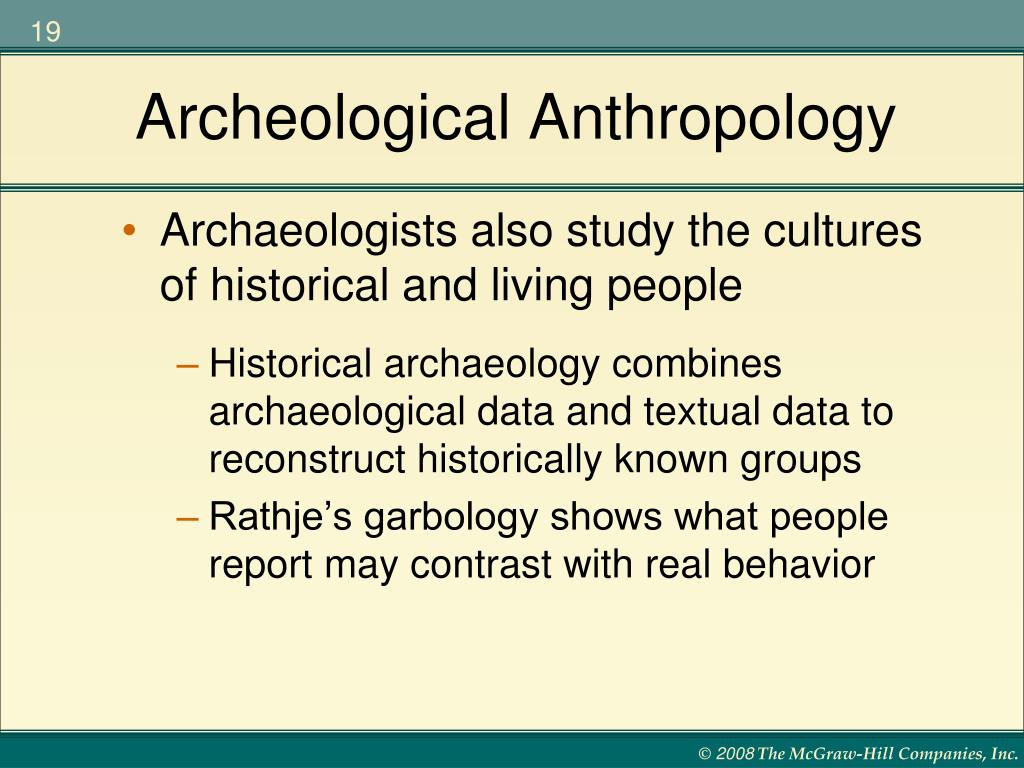 19

Archeological Anthropology

• Archaeologists also study the cultures of historical and living people

– Historical archaeology combines archaeological data and textual data to reconstruct historically known groups

– Rathje's garbology shows what people report may contrast with real behavior

© 2008 The McGraw-Hill Companies, Inc.